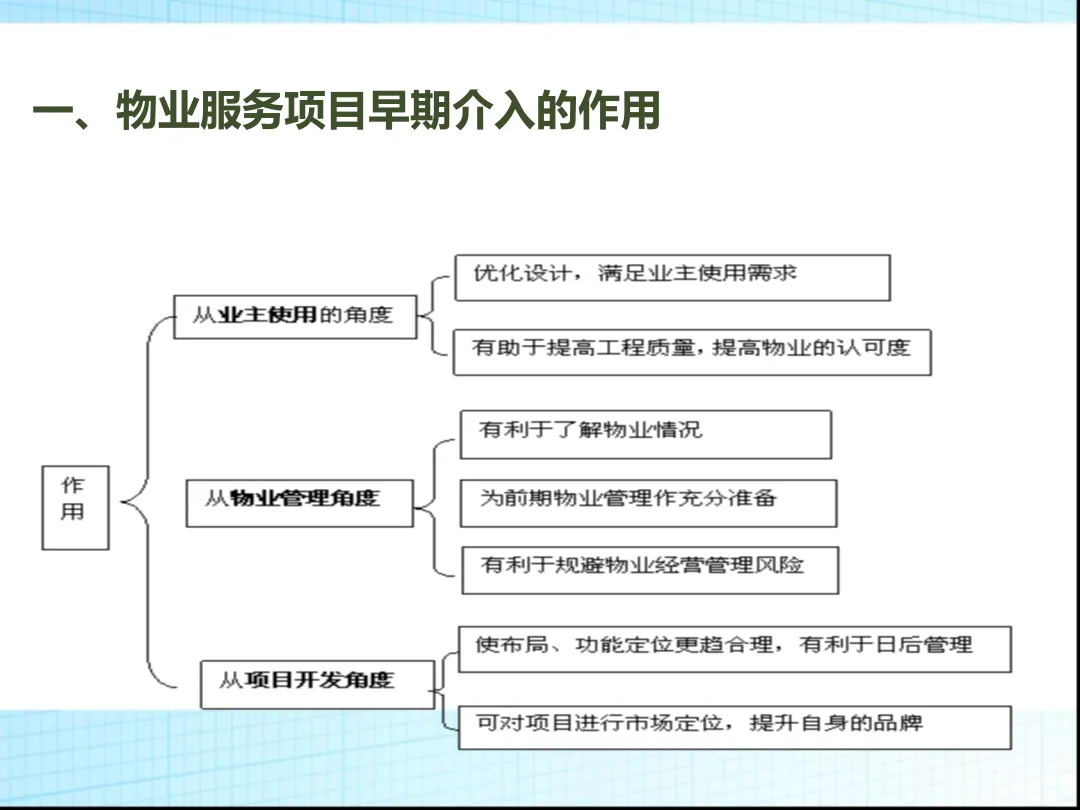 一、物业服务项目早期介入的作用

作用

从业主使用的角度

优化设计，满足业主使用需求

有助于提高工程质量，提高物业的认可度

从物业管理角度

有利于了解物业情况

为前期物业管理作充分准备

有利于规避物业经营管理风险

从项目开发角度

使布局、功能定位更趋合理，有利于日后管理

可对项目进行市场定位，提升自身的品牌